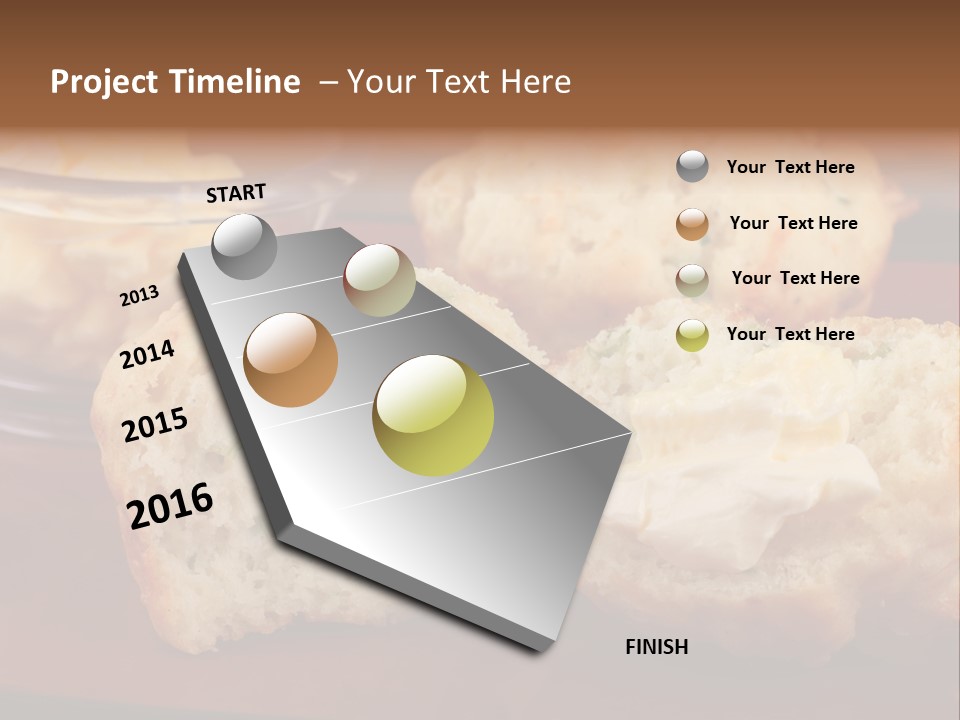 Project Timeline – Your Text Here

START

2013

2014

2015

2016

FINISH

Your Text Here

Your Text Here

Your Text Here

Your Text Here